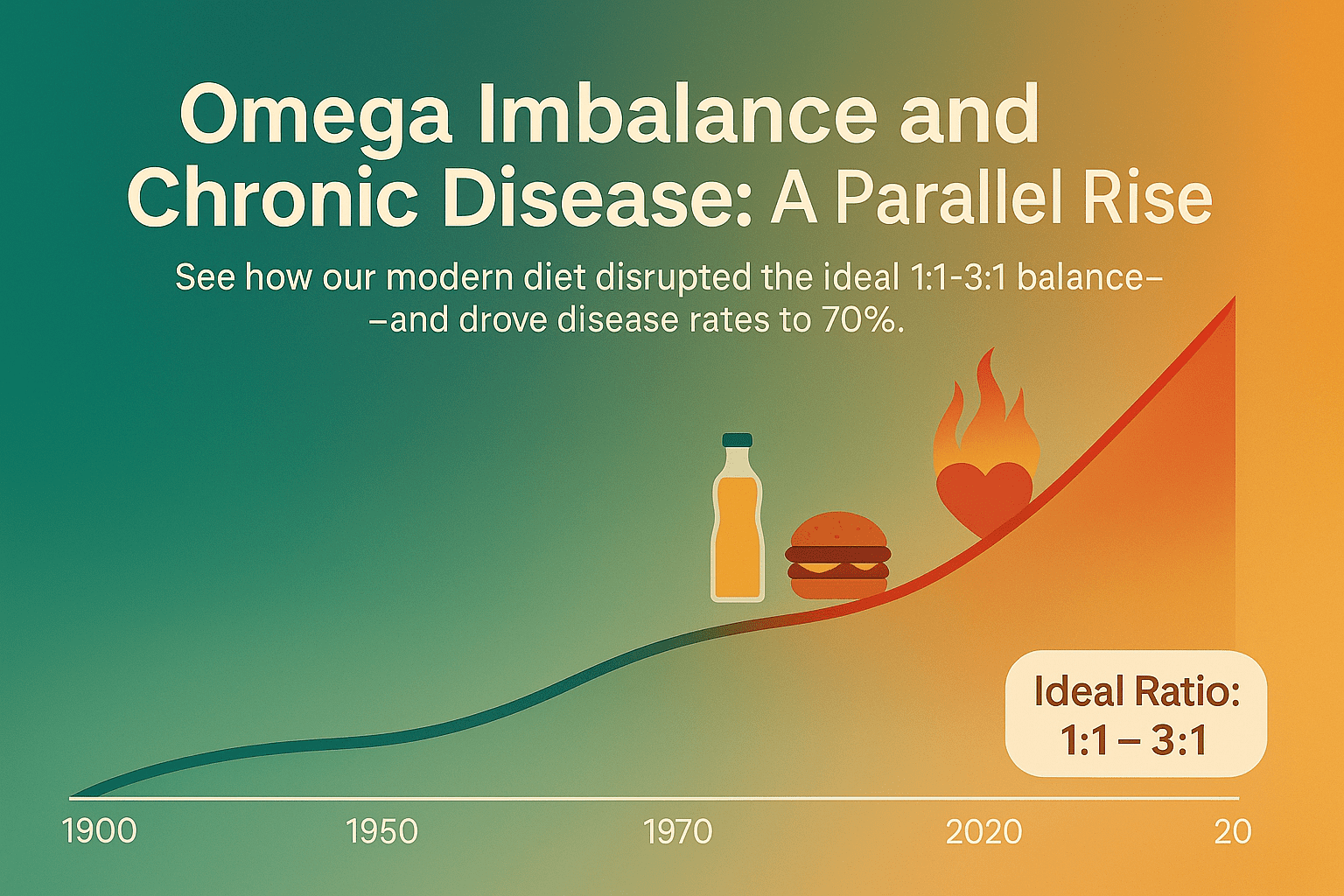 Omega Imbalance and Chronic Disease: A Parallel Rise

See how our modern diet disrupted the ideal 1:1-3:1 balance– –and drove disease rates to 70%.

Ideal Ratio: 1:1 – 3:1

1900

1950

1970

2020

20